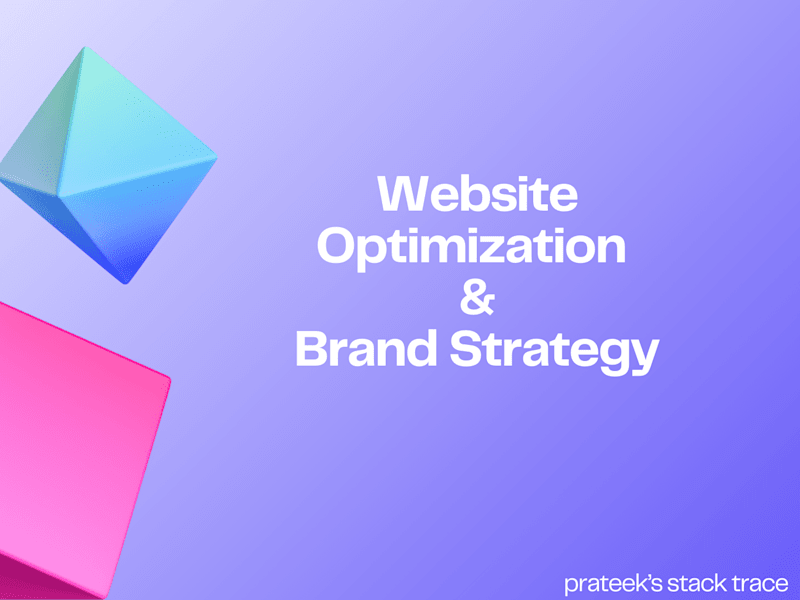 Website Optimization
&
Brand Strategy

prateek's stack trace